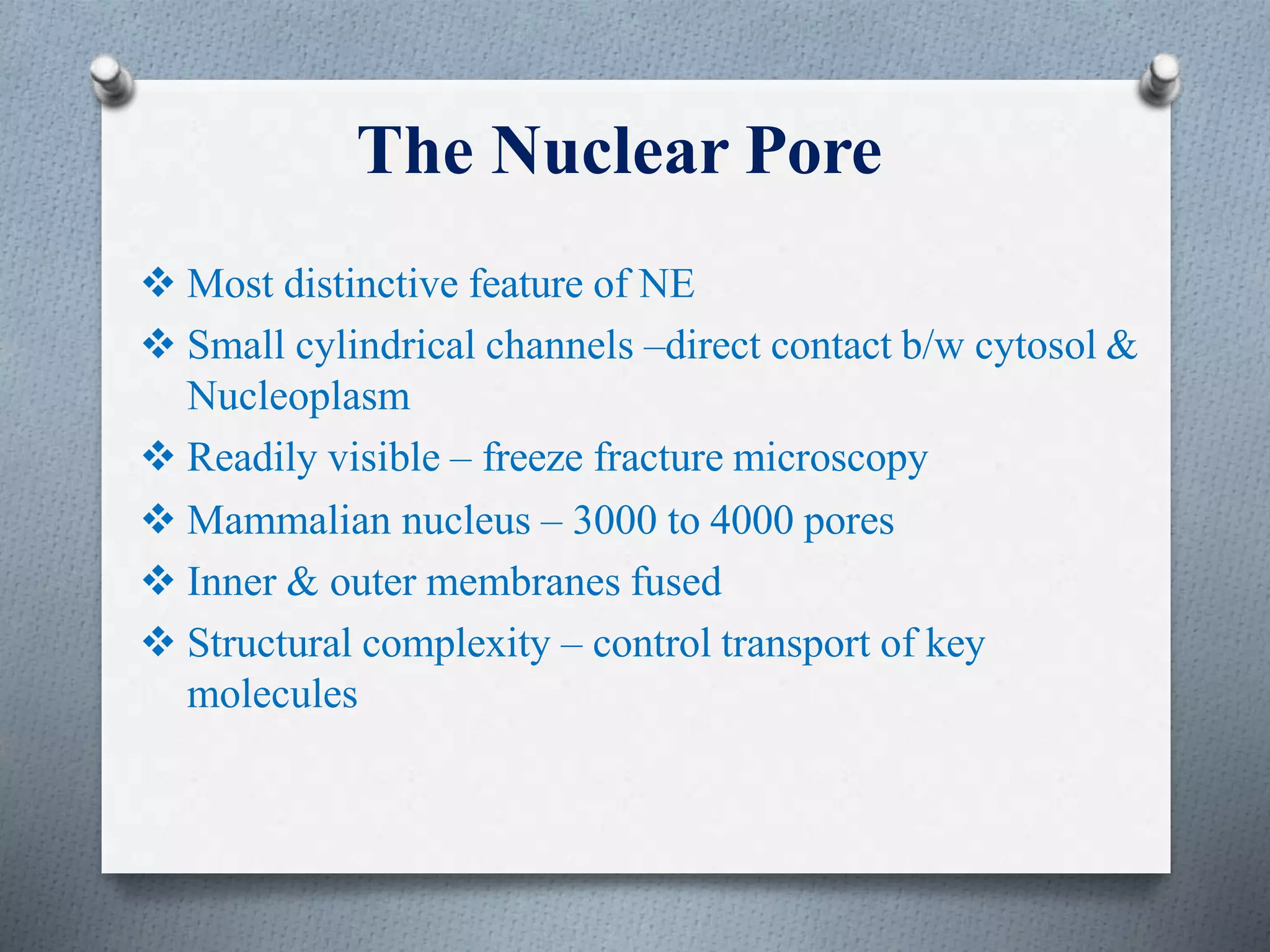 The Nuclear Pore

❖ Most distinctive feature of NE
❖ Small cylindrical channels –direct contact b/w cytosol & Nucleoplasm
❖ Readily visible – freeze fracture microscopy
❖ Mammalian nucleus – 3000 to 4000 pores
❖ Inner & outer membranes fused
❖ Structural complexity – control transport of key molecules